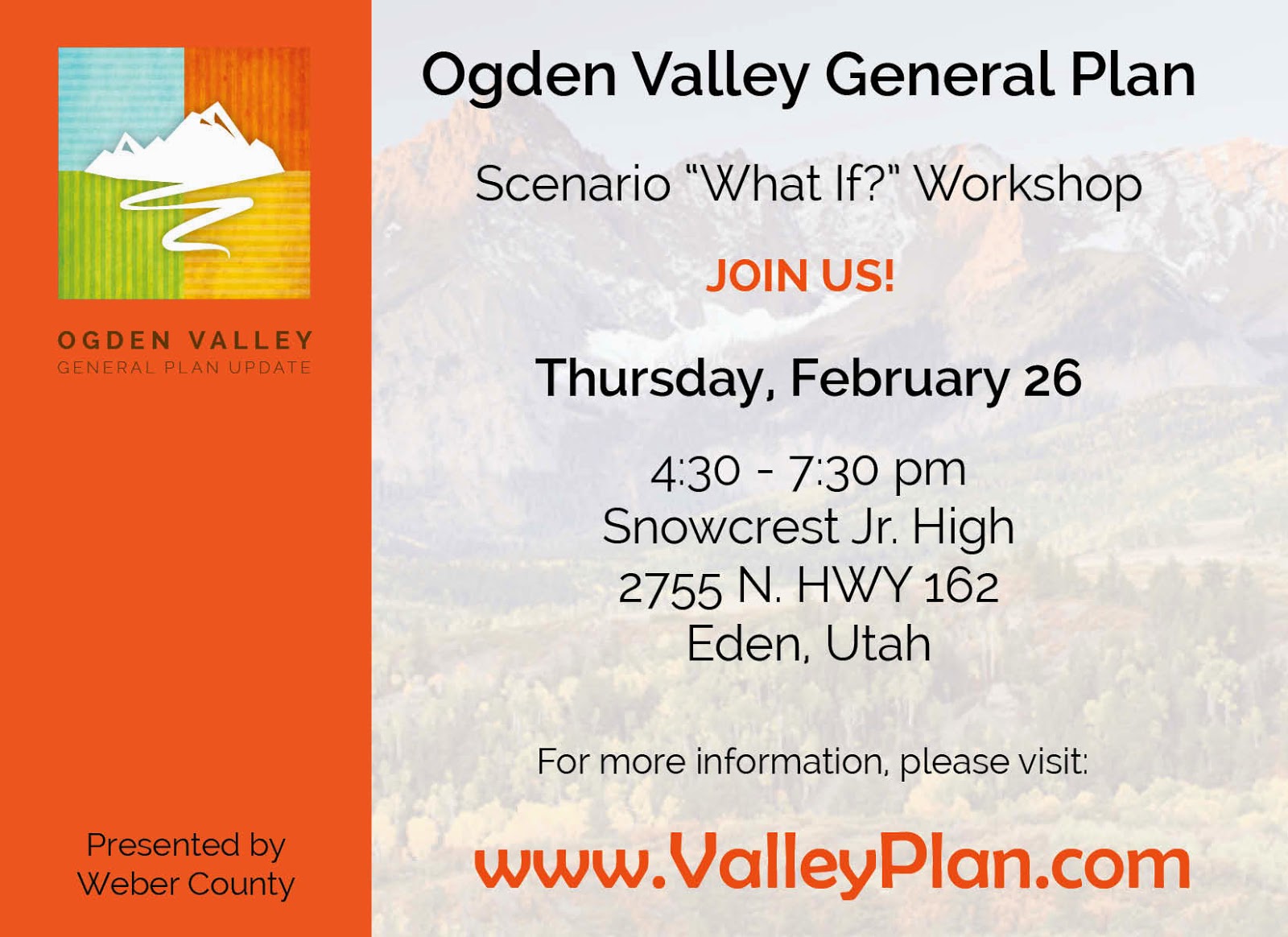 OGDEN VALLEY
GENERAL PLAN UPDATE

Presented by
Weber County

Ogden Valley General Plan

Scenario "What If?" Workshop

JOIN US!

Thursday, February 26

4:30 - 7:30 pm
Snowcrest Jr. High
2755 N. HWY 162
Eden, Utah

For more information, please visit:

www.ValleyPlan.com